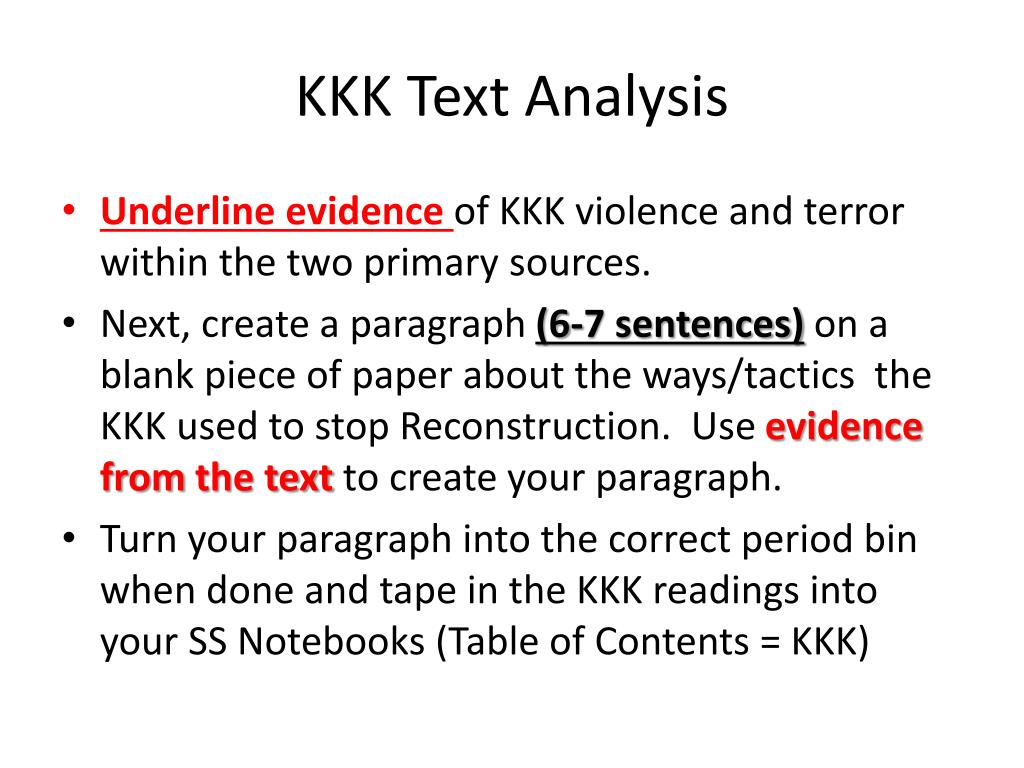 KKK Text Analysis

• Underline evidence of KKK violence and terror within the two primary sources.

• Next, create a paragraph (6-7 sentences) on a blank piece of paper about the ways/tactics the KKK used to stop Reconstruction. Use evidence from the text to create your paragraph.

• Turn your paragraph into the correct period bin when done and tape in the KKK readings into your SS Notebooks (Table of Contents = KKK)